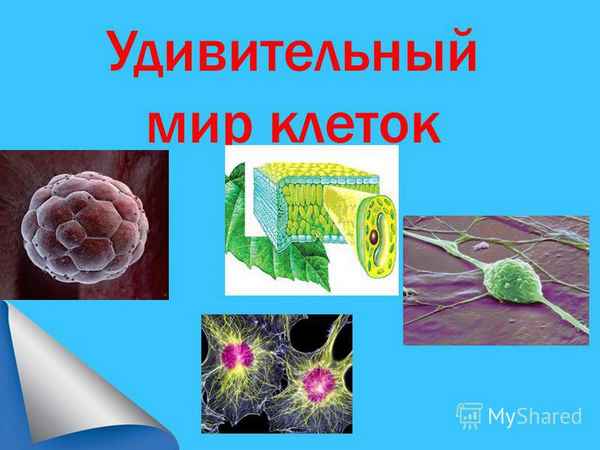 Удивительный мир клеток

MyShared